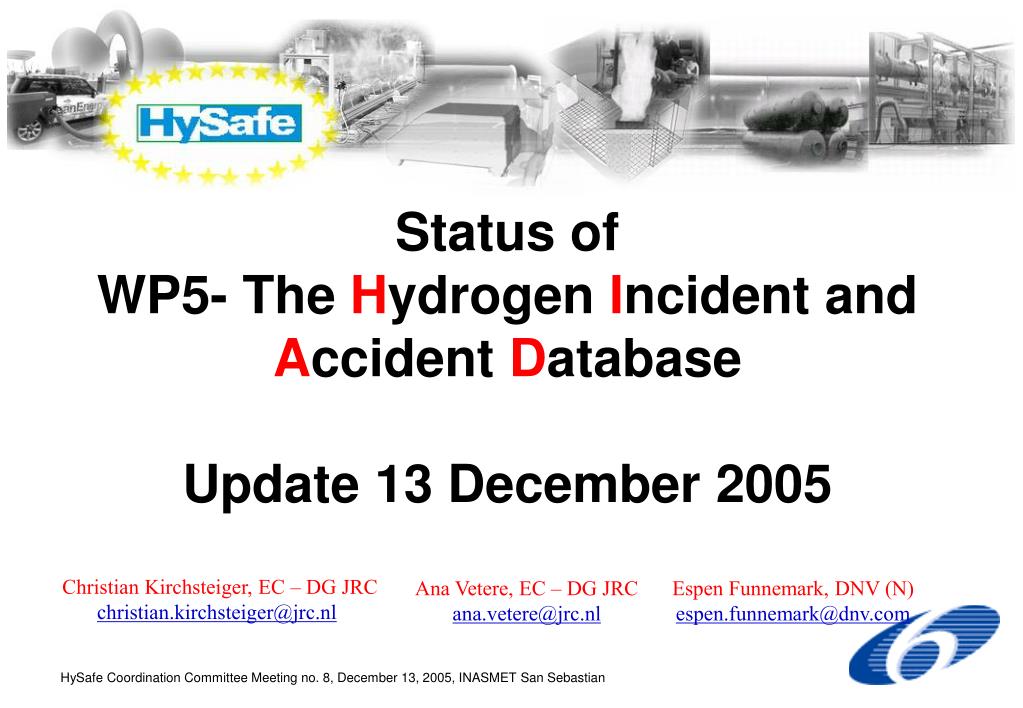 HySafe

Status of
WP5- The Hydrogen Incident and Accident Database

Update 13 December 2005

Christian Kirchsteiger, EC – DG JRC
christian.kirchsteiger@jrc.nl

Ana Vetere, EC – DG JRC
ana.vetere@jrc.nl

Espen Funnemark, DNV (N)
espen.funnemark@dnv.com

HySafe Coordination Committee Meeting no. 8, December 13, 2005, INASMET San Sebastian